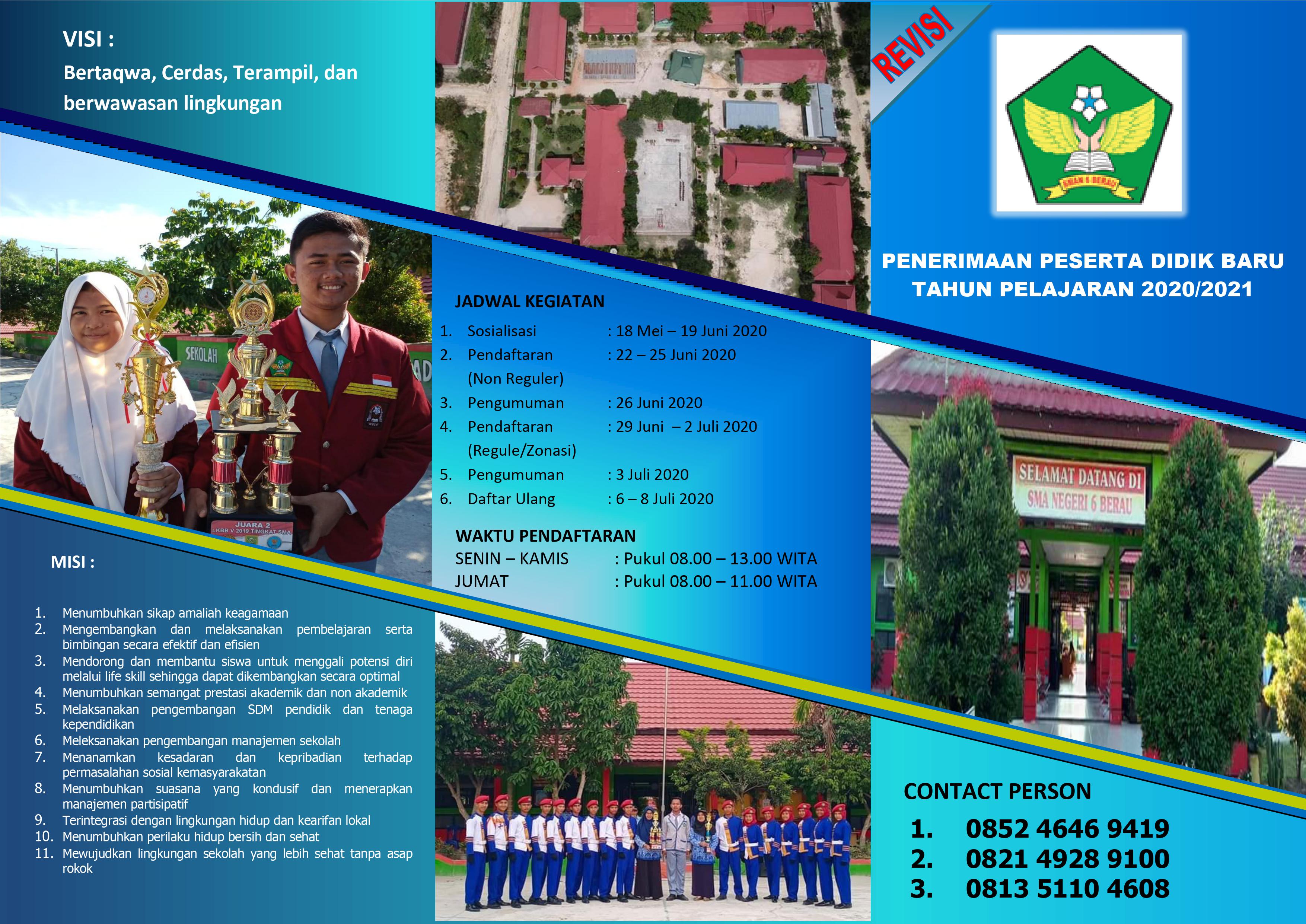 VISI :

Bertaqwa, Cerdas, Terampil, dan berwawasan lingkungan

SEKOLAH

JUARA 2
LKBB V 2019 TINGKAT SMA

MISI :

1. Menumbuhkan sikap amaliah keagamaan
2. Mengembangkan dan melaksanakan pembelajaran serta bimbingan secara efektif dan efisien
3. Mendorong dan membantu siswa untuk menggali potensi diri melalui life skill sehingga dapat dikembangkan secara optimal
4. Menumbuhkan semangat prestasi akademik dan non akademik
5. Melaksanakan pengembangan SDM pendidik dan tenaga kependidikan
6. Meleksanakan pengembangan manajemen sekolah
7. Menanamkan kesadaran dan kepribadian terhadap permasalahan sosial kemasyarakatan
8. Menumbuhkan suasana yang kondusif dan menerapkan manajemen partisipatif
9. Terintegrasi dengan lingkungan hidup dan kearifan lokal
10. Menumbuhkan perilaku hidup bersih dan sehat
11. Mewujudkan lingkungan sekolah yang lebih sehat tanpa asap rokok

JADWAL KEGIATAN

1. Sosialisasi : 18 Mei – 19 Juni 2020
2. Pendaftaran (Non Reguler) : 22 – 25 Juni 2020
3. Pengumuman : 26 Juni 2020
4. Pendaftaran (Regule/Zonasi) : 29 Juni – 2 Juli 2020
5. Pengumuman : 3 Juli 2020
6. Daftar Ulang : 6 – 8 Juli 2020

WAKTU PENDAFTARAN
SENIN – KAMIS : Pukul 08.00 – 13.00 WITA
JUMAT : Pukul 08.00 – 11.00 WITA

REVISI

SMAN 6 BERAU

PENERIMAAN PESERTA DIDIK BARU
TAHUN PELAJARAN 2020/2021

SELAMAT DATANG DI
SMA NEGERI 6 BERAU

CONTACT PERSON
1. 0852 4646 9419
2. 0821 4928 9100
3. 0813 5110 4608